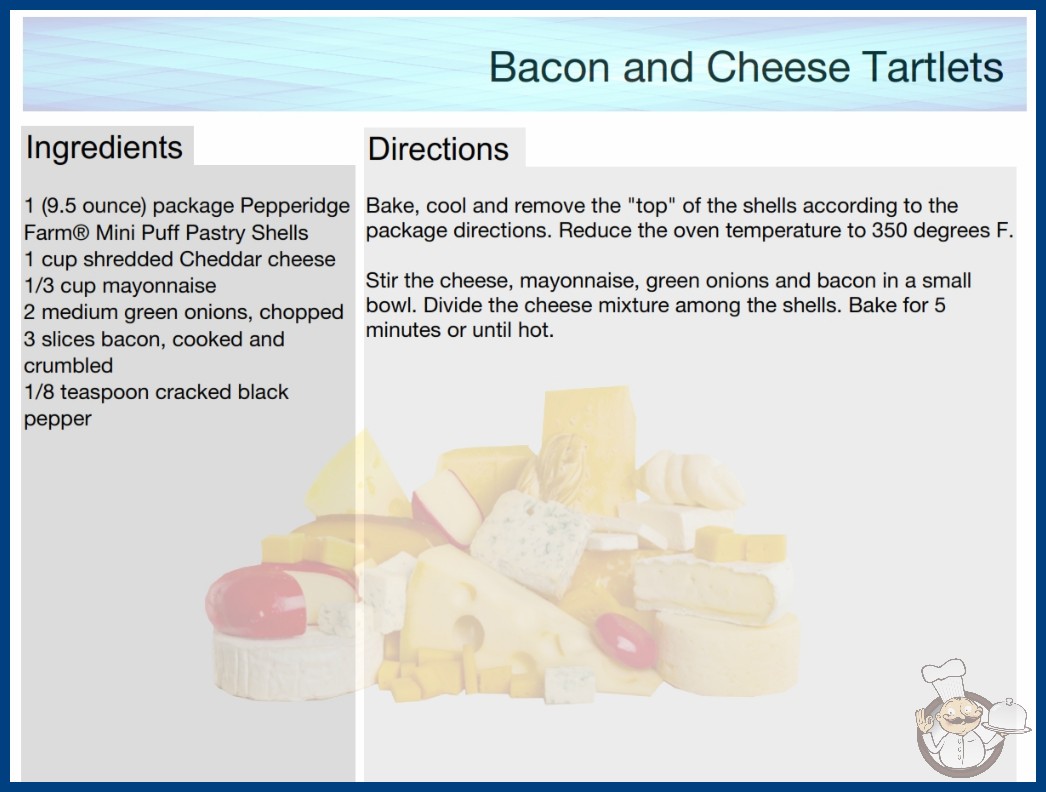 Bacon and Cheese Tartlets

Ingredients

1 (9.5 ounce) package Pepperidge Farm® Mini Puff Pastry Shells
1 cup shredded Cheddar cheese
1/3 cup mayonnaise
2 medium green onions, chopped
3 slices bacon, cooked and crumbled
1/8 teaspoon cracked black pepper

Directions

Bake, cool and remove the "top" of the shells according to the package directions. Reduce the oven temperature to 350 degrees F.

Stir the cheese, mayonnaise, green onions and bacon in a small bowl. Divide the cheese mixture among the shells. Bake for 5 minutes or until hot.